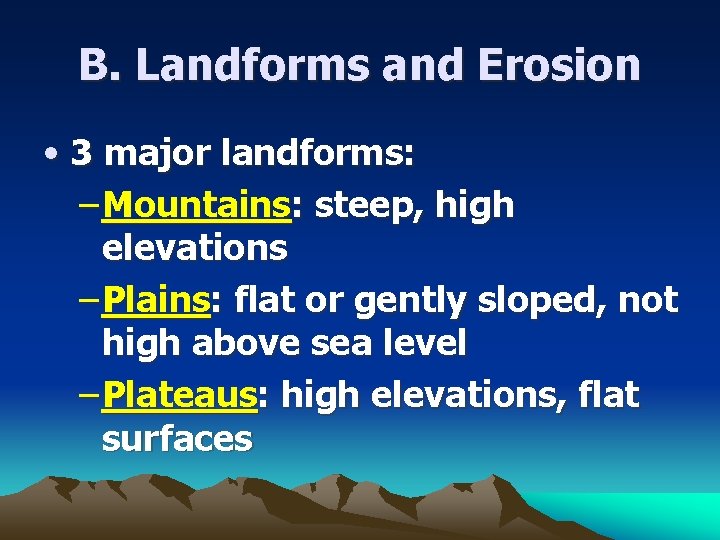 B. Landforms and Erosion

• 3 major landforms:

– Mountains: steep, high elevations

– Plains: flat or gently sloped, not high above sea level

– Plateaus: high elevations, flat surfaces